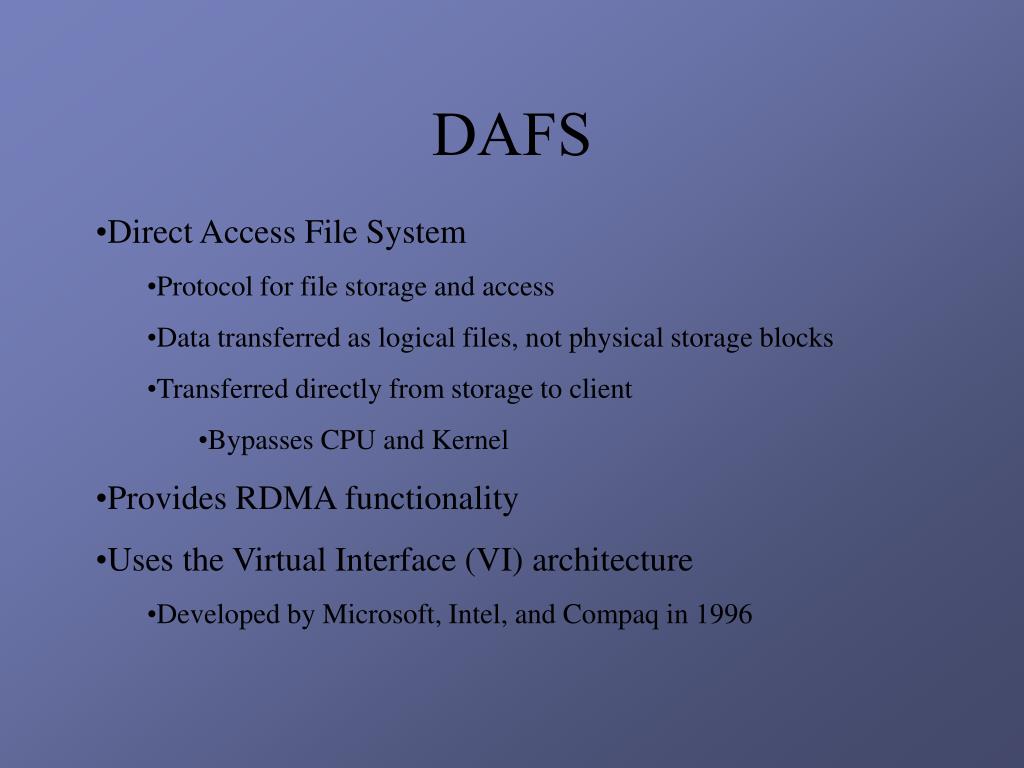 DAFS

•Direct Access File System

•Protocol for file storage and access

•Data transferred as logical files, not physical storage blocks

•Transferred directly from storage to client

•Bypasses CPU and Kernel

•Provides RDMA functionality

•Uses the Virtual Interface (VI) architecture

•Developed by Microsoft, Intel, and Compaq in 1996